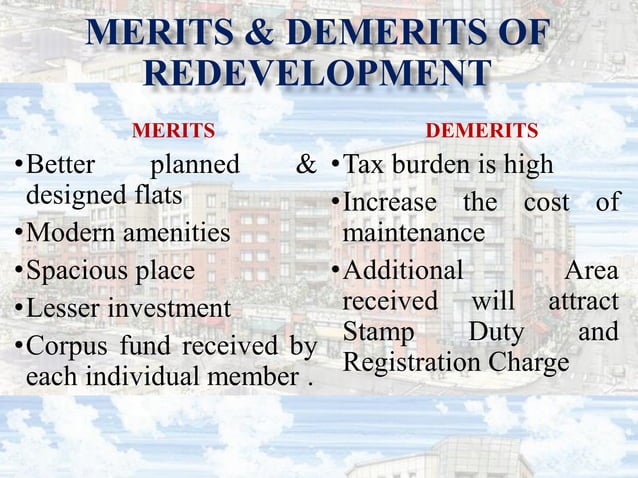 MERITS & DEMERITS OF REDEVELOPMENT

MERITS

•Better planned & designed flats
•Modern amenities
•Spacious place
•Lesser investment
•Corpus fund received by each individual member .

DEMERITS

•Tax burden is high
•Increase the cost of maintenance
•Additional Area received will attract Stamp Duty and Registration Charge